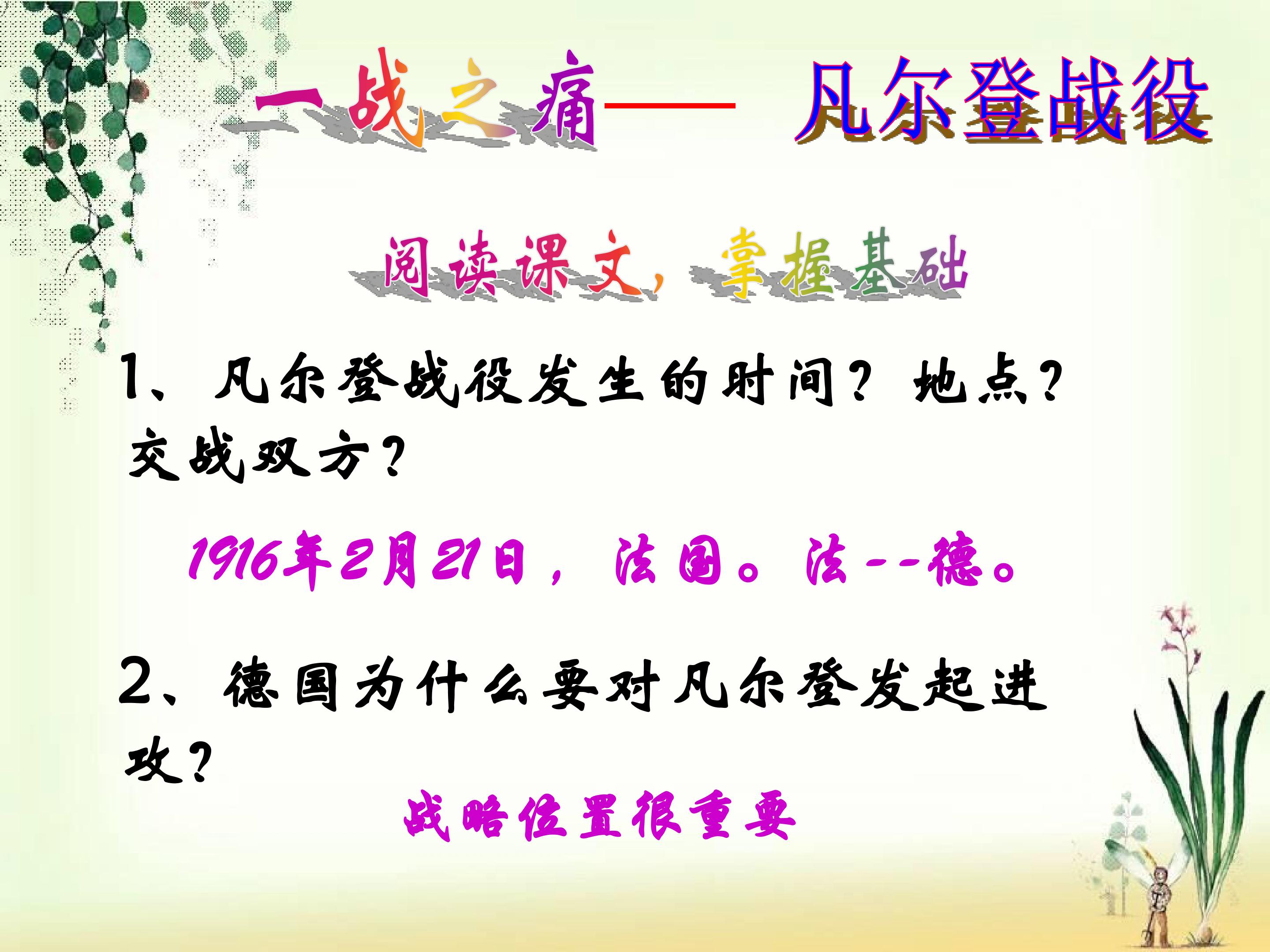 一战之痛—— 凡尔登战役

阅读课文，掌握基础

1、凡尔登战役发生的时间？地点？交战双方？

1916年2月21日，法国。法--德。

2、德国为什么要对凡尔登发起进攻？

战略位置很重要